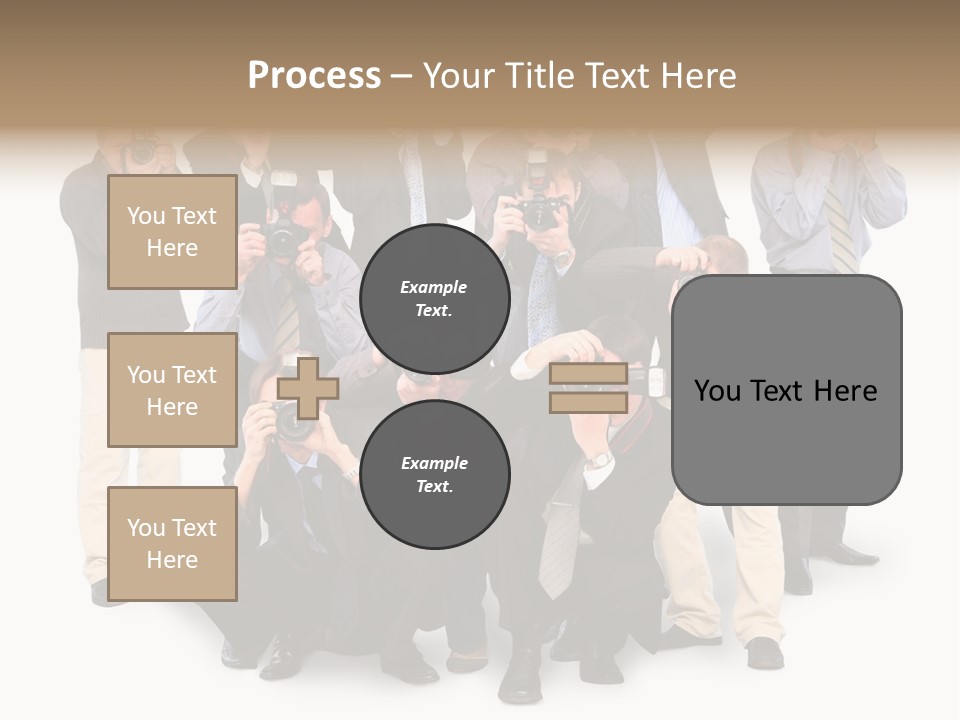 Process – Your Title Text Here

You Text Here

You Text Here

You Text Here

Example Text.

Example Text.

You Text Here